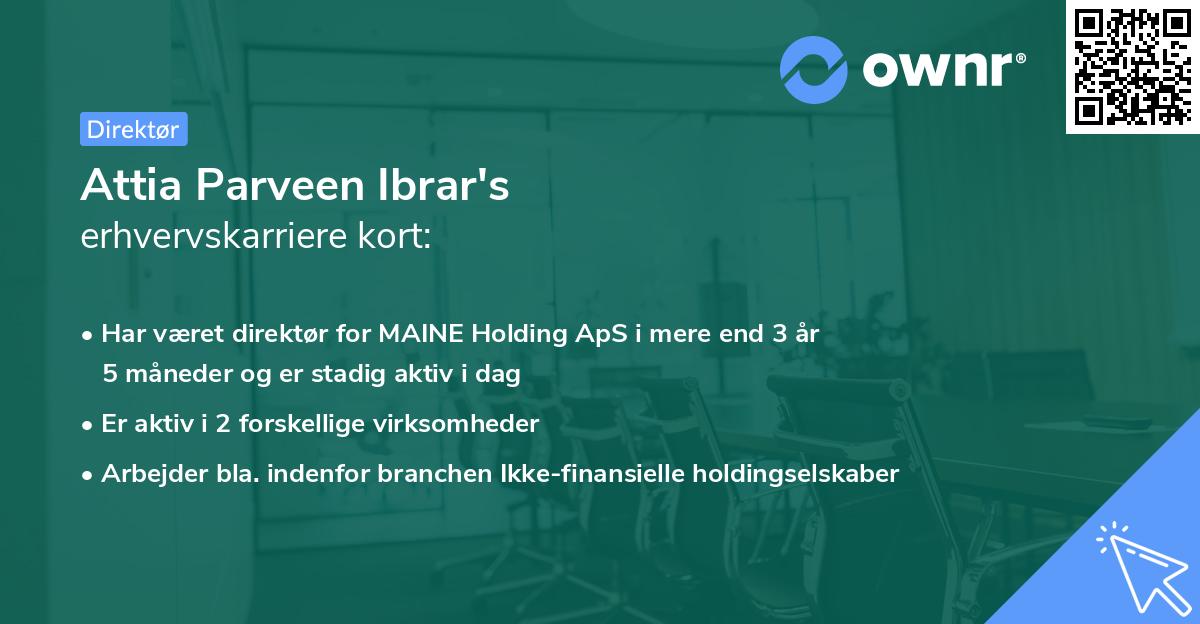 ownr®

Direktør

Attia Parveen Ibrar's
erhvervskarriere kort:

• Har været direktør for MAINE Holding ApS i mere end 3 år 5 måneder og er stadig aktiv i dag

• Er aktiv i 2 forskellige virksomheder

• Arbejder bla. indenfor branchen Ikke-finansielle holdingselskaber